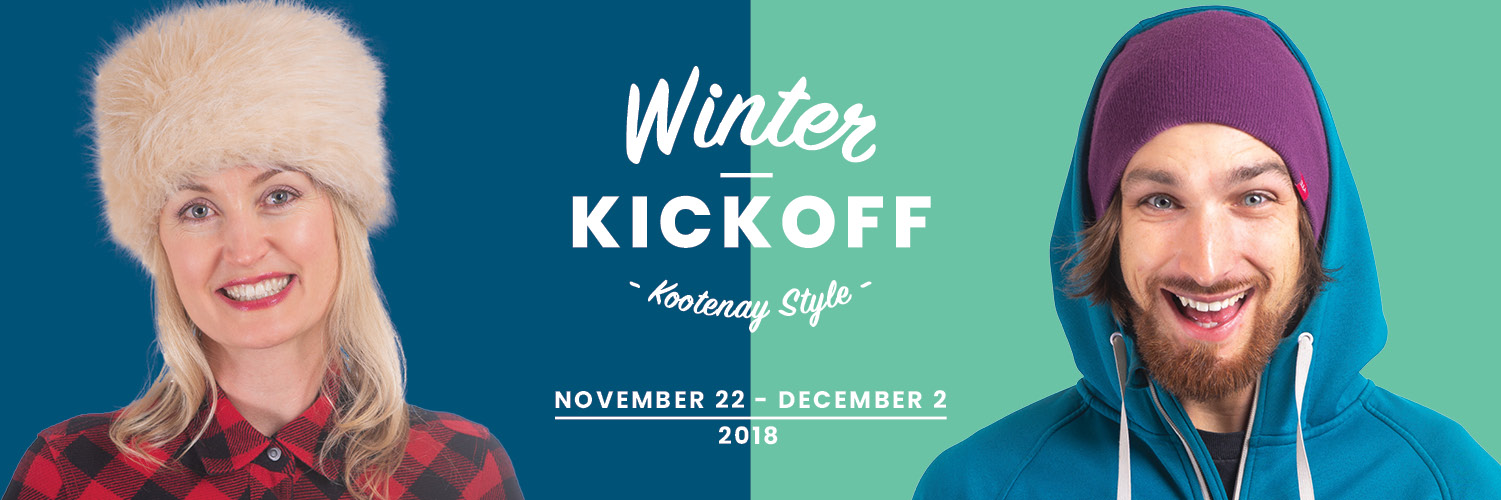 Winter

KICKOFF

Kootenay Style

NOVEMBER 22 - DECEMBER 2
2018